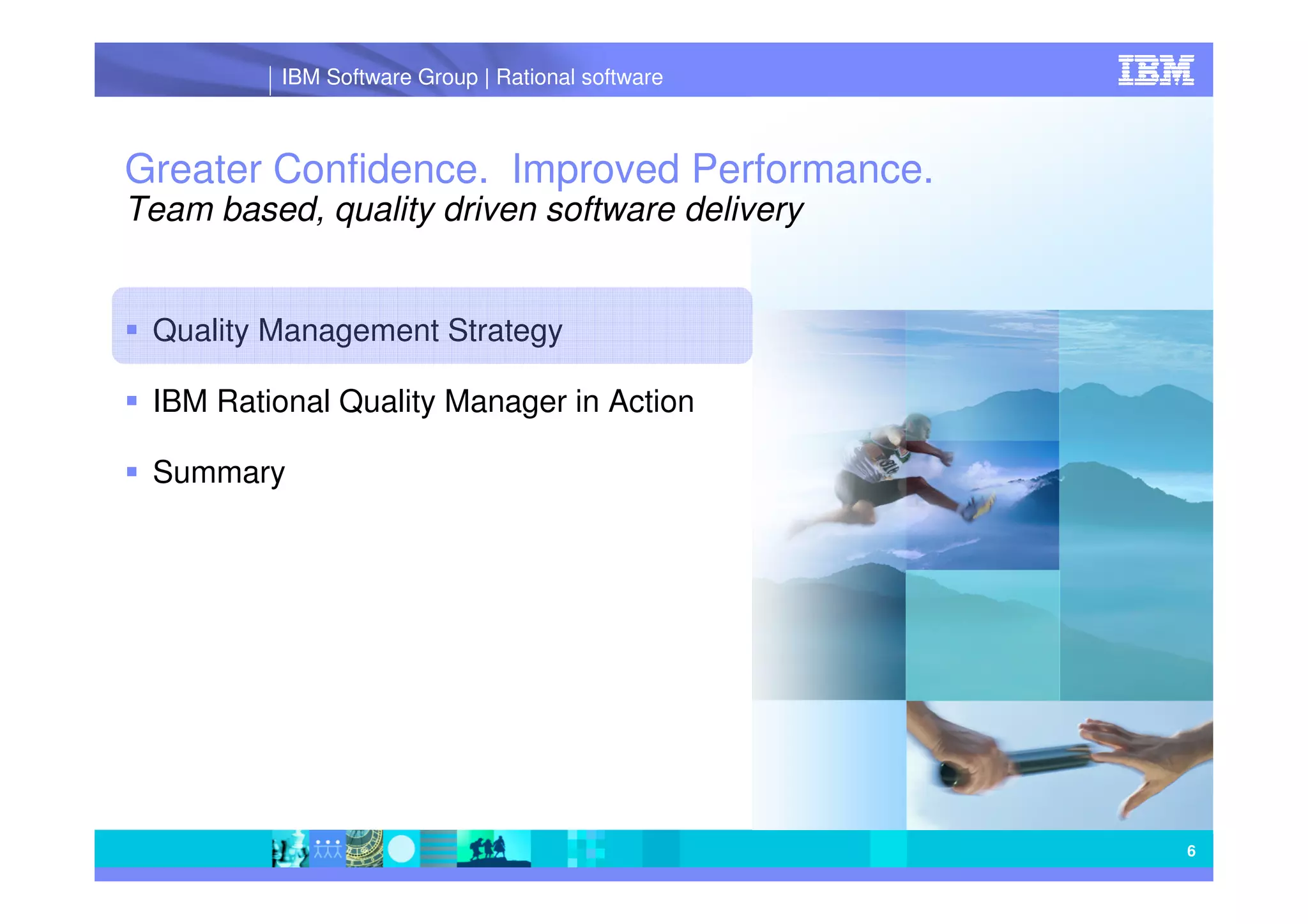 IBM Software Group | Rational software

IBM

Greater Confidence. Improved Performance.
Team based, quality driven software delivery

▪ Quality Management Strategy

▪ IBM Rational Quality Manager in Action

▪ Summary

6